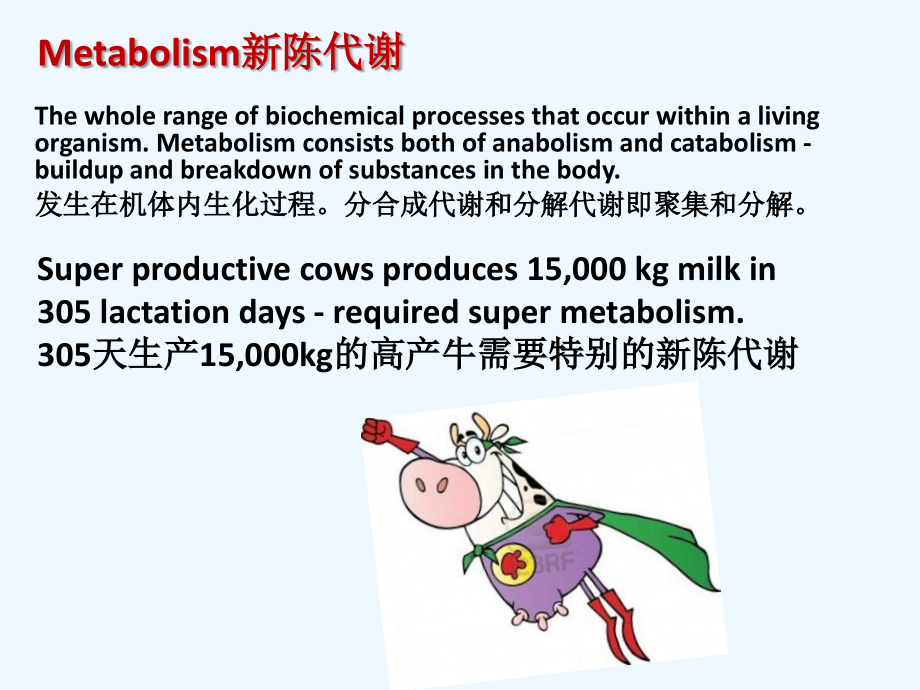 Metabolism新陈代谢

The whole range of biochemical processes that occur within a living organism. Metabolism consists both of anabolism and catabolism - buildup and breakdown of substances in the body.
发生在机体内生化过程。分合成代谢和分解代谢即聚集和分解。

Super productive cows produces 15,000 kg milk in 305 lactation days - required super metabolism.
305天生产15,000kg的高产牛需要特别的新陈代谢

BRF